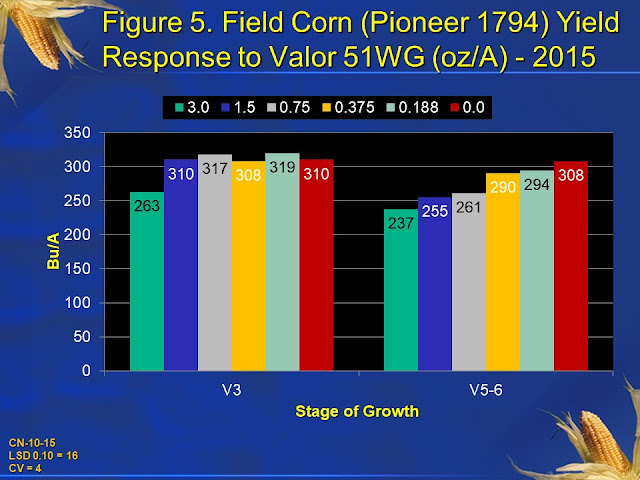 Figure 5. Field Corn (Pioneer 1794) Yield Response to Valor 51WG (oz/A) - 2015

3.0 1.5 0.75 0.375 0.188 0.0

350
300
250
200
150
100
50
0

Bu/A

263 310 317 308 319 310

237 255 261 290 294 308

V3
V5-6

Stage of Growth

CN-10-15
LSD 0.10 = 16
CV = 4